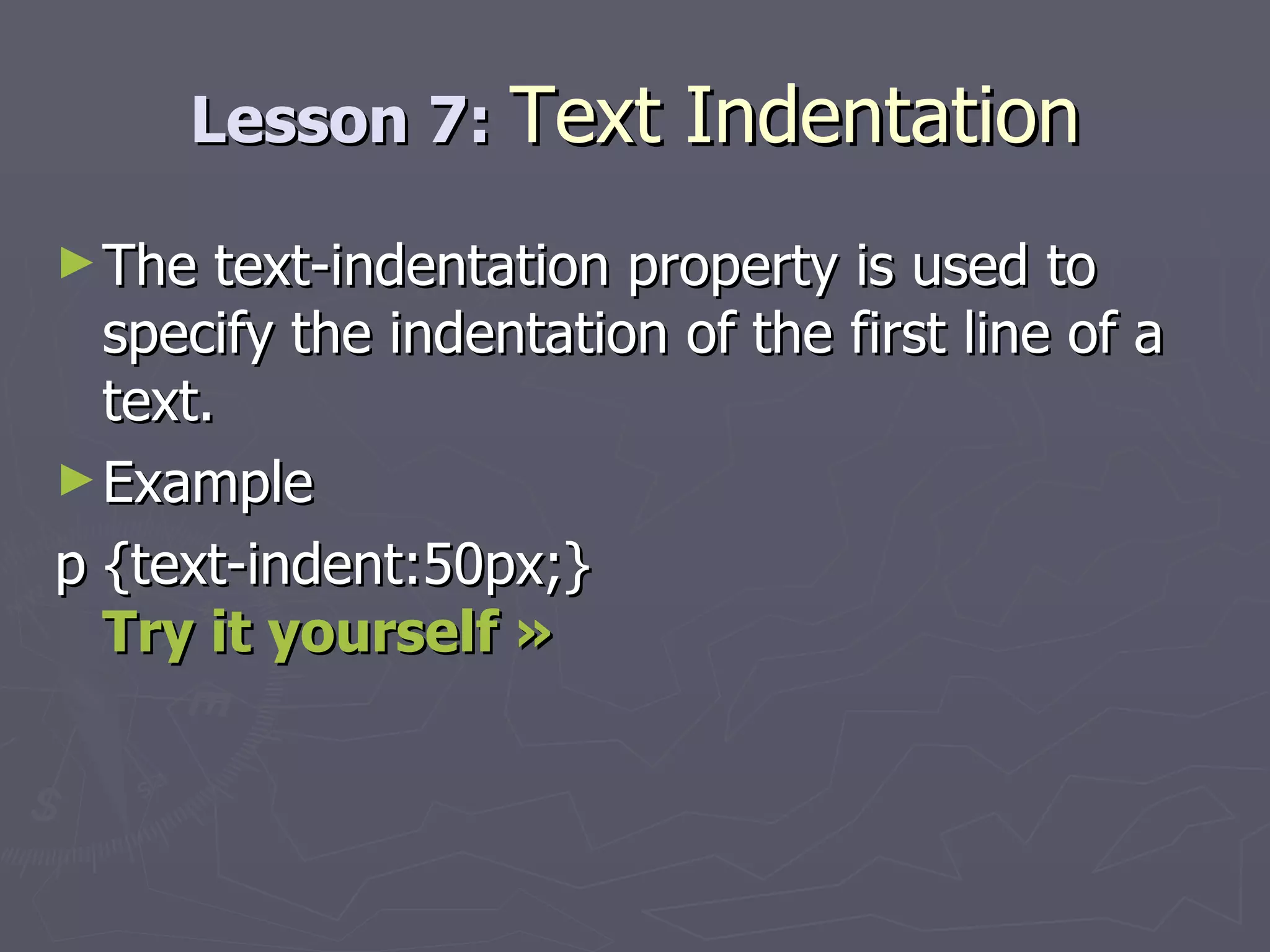 Lesson 7: Text Indentation

► The text-indentation property is used to specify the indentation of the first line of a text.

► Example

p {text-indent:50px;}
Try it yourself »